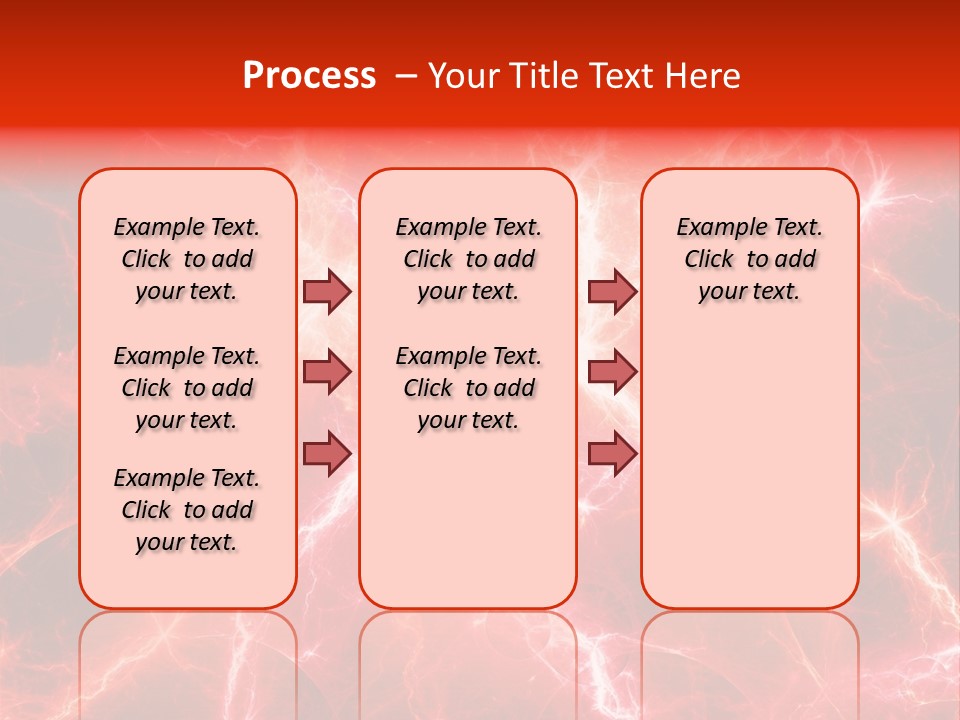 Process – Your Title Text Here

Example Text. Click to add your text.

Example Text. Click to add your text.

Example Text. Click to add your text.

Example Text. Click to add your text.

Example Text. Click to add your text.

Example Text. Click to add your text.